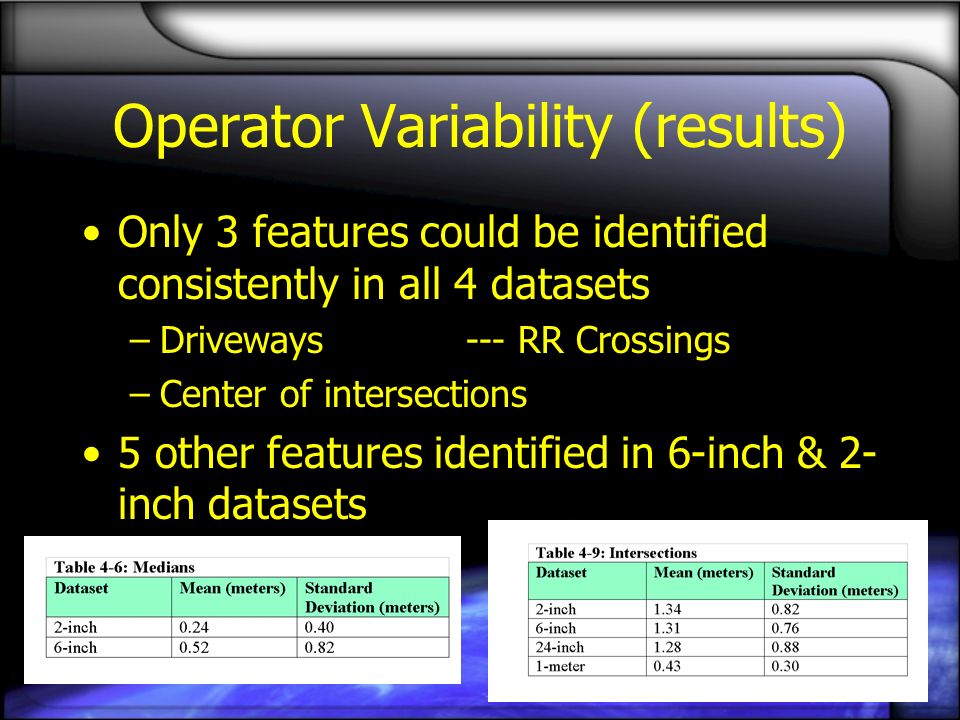 Operator Variability (results)

• Only 3 features could be identified consistently in all 4 datasets
– Driveways --- RR Crossings
– Center of intersections

• 5 other features identified in 6-inch & 2-inch datasets

Table 4-6: Medians

| Dataset | Mean (meters) | Standard Deviation (meters) |
|---|---|---|
| 2-inch | 0.24 | 0.40 |
| 6-inch | 0.52 | 0.82 |

Table 4-9: Intersections

| Dataset | Mean (meters) | Standard Deviation (meters) |
|---|---|---|
| 2-inch | 1.34 | 0.82 |
| 6-inch | 1.31 | 0.76 |
| 24-inch | 1.28 | 0.88 |
| 1-meter | 0.43 | 0.30 |